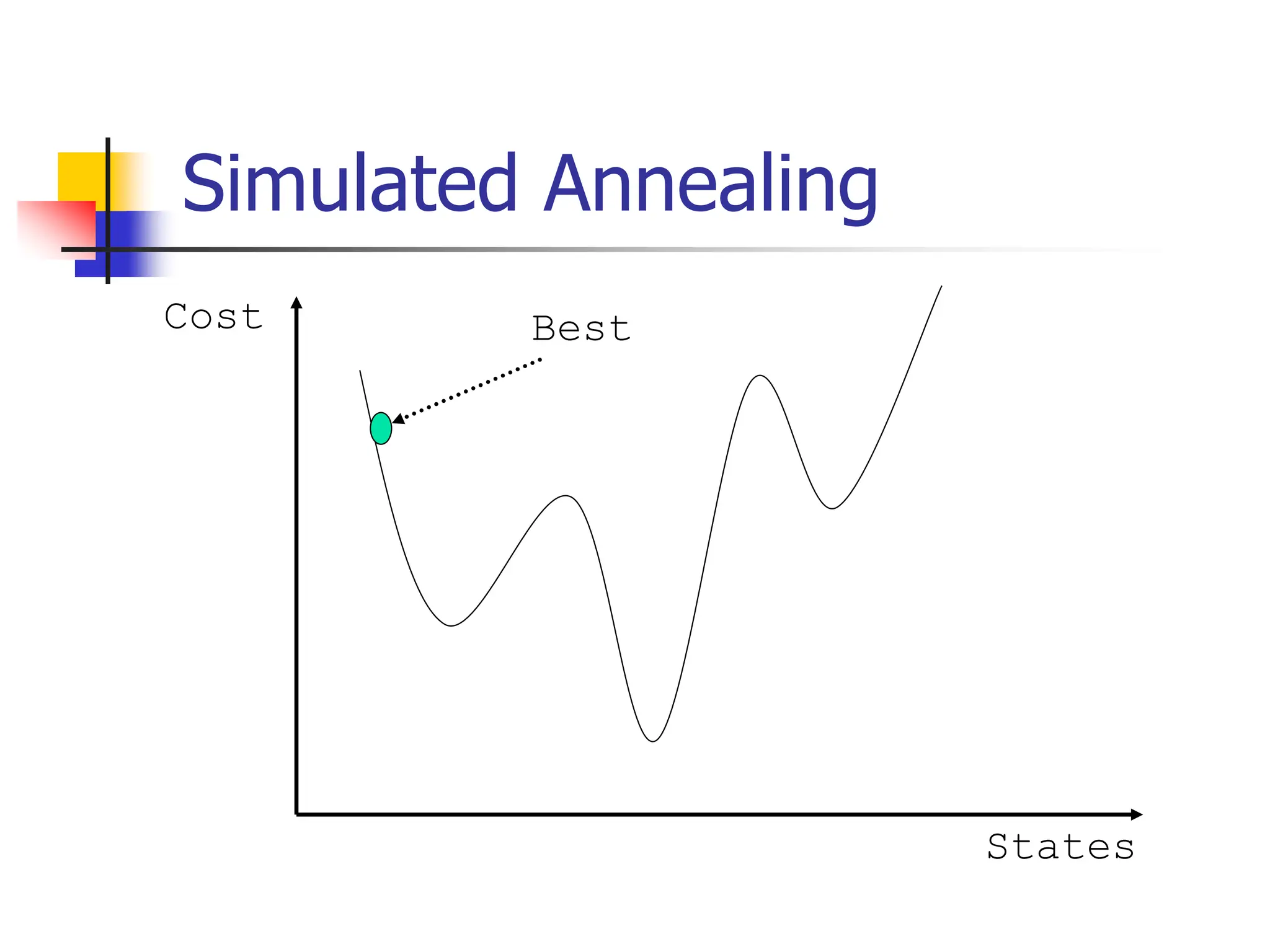 Simulated Annealing

Cost

Best

States